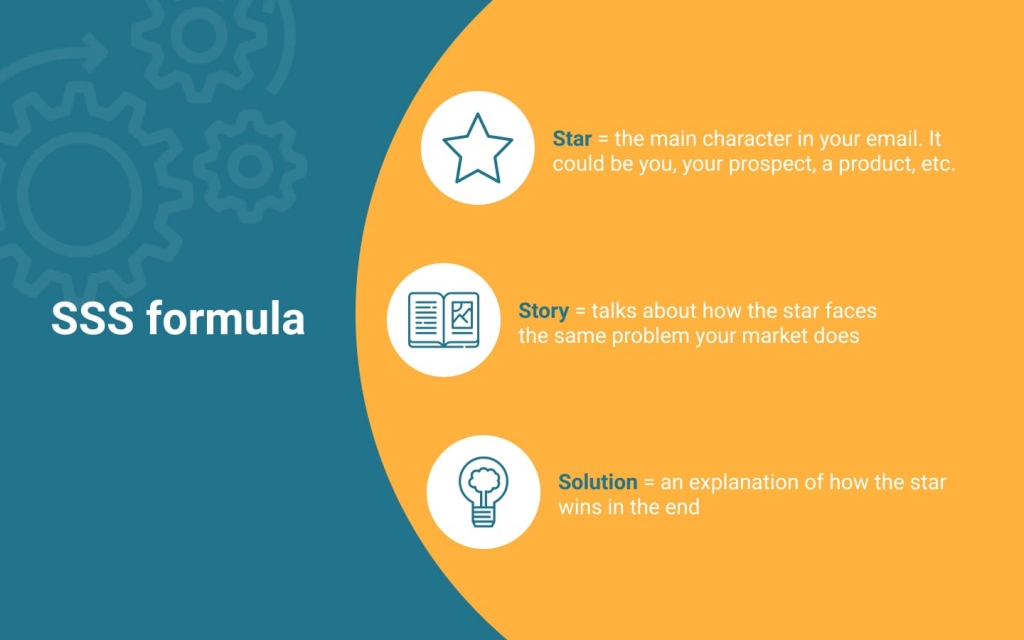 SSS formula

Star = the main character in your email. It could be you, your prospect, a product, etc.

Story = talks about how the star faces the same problem your market does

Solution = an explanation of how the star wins in the end